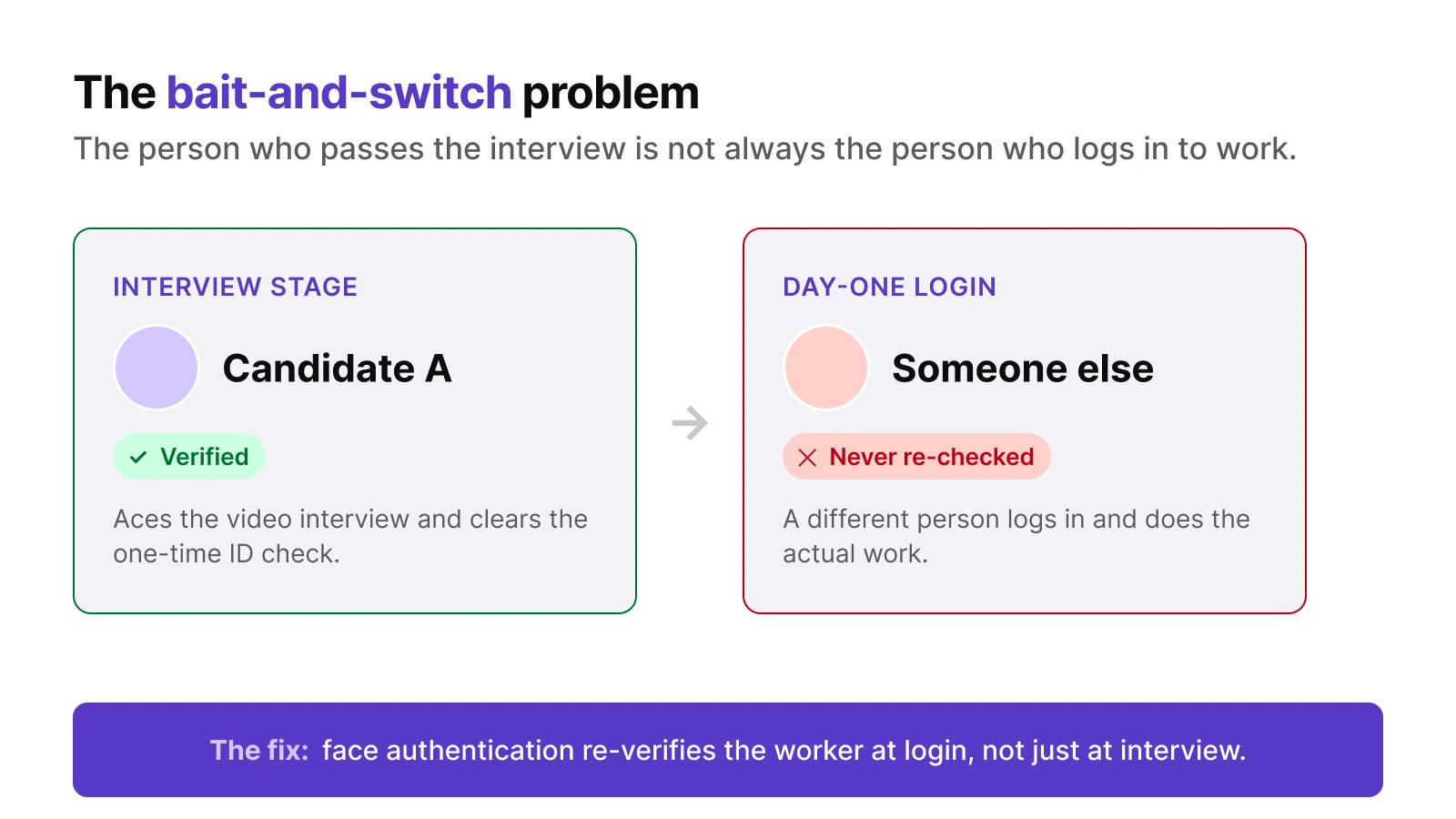 The bait-and-switch problem
The person who passes the interview is not always the person who logs in to work.

INTERVIEW STAGE

Candidate A

Verified

Aces the video interview and clears the one-time ID check.

DAY-ONE LOGIN

Someone else

Never re-checked

A different person logs in and does the actual work.

The fix: face authentication re-verifies the worker at login, not just at interview.